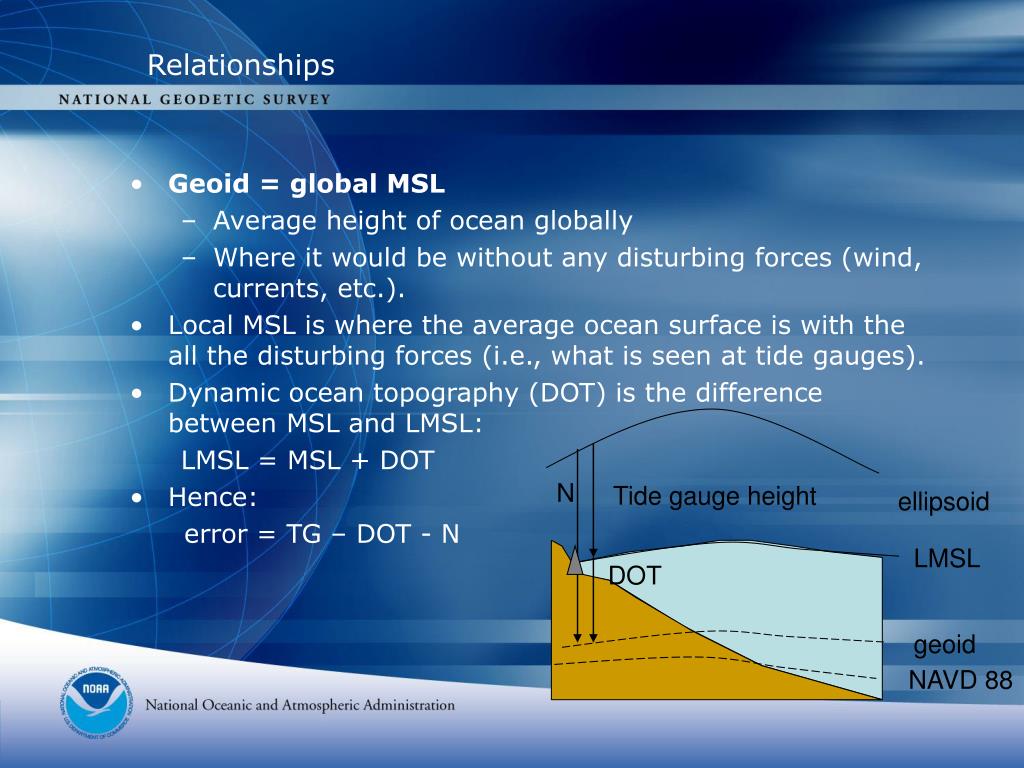 Relationships

NATIONAL GEODETIC SURVEY

• **Geoid = global MSL**
  – Average height of ocean globally
  – Where it would be without any disturbing forces (wind, currents, etc.).
• Local MSL is where the average ocean surface is with the all the disturbing forces (i.e., what is seen at tide gauges).
• Dynamic ocean topography (DOT) is the difference between MSL and LMSL:
  LMSL = MSL + DOT
• Hence:
  error = TG – DOT - N

N

Tide gauge height

ellipsoid

LMSL

DOT

geoid

NAVD 88

NOAA

National Oceanic and Atmospheric Administration